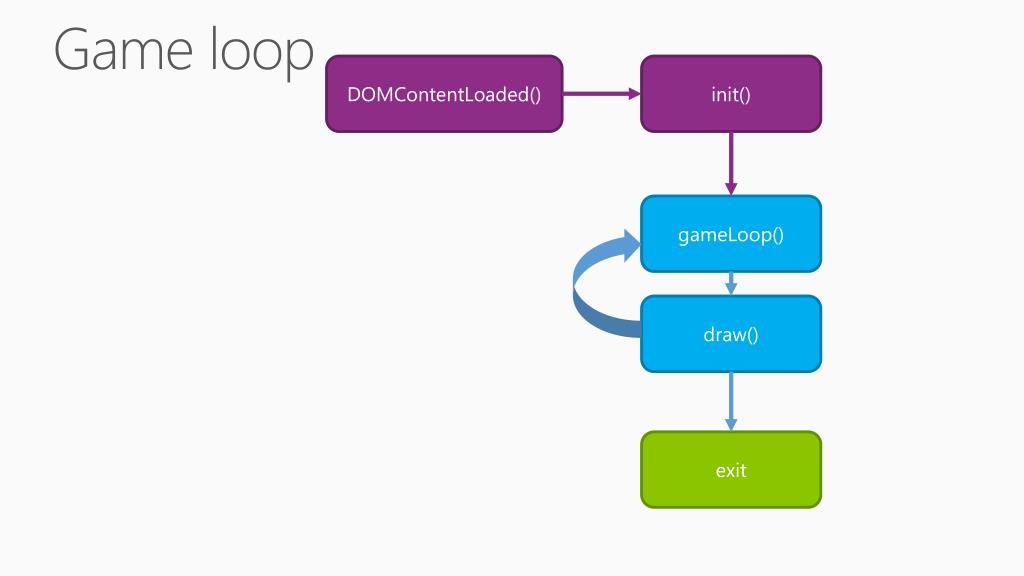 Game loop

DOMContentLoaded()

init()

gameLoop()

draw()

exit